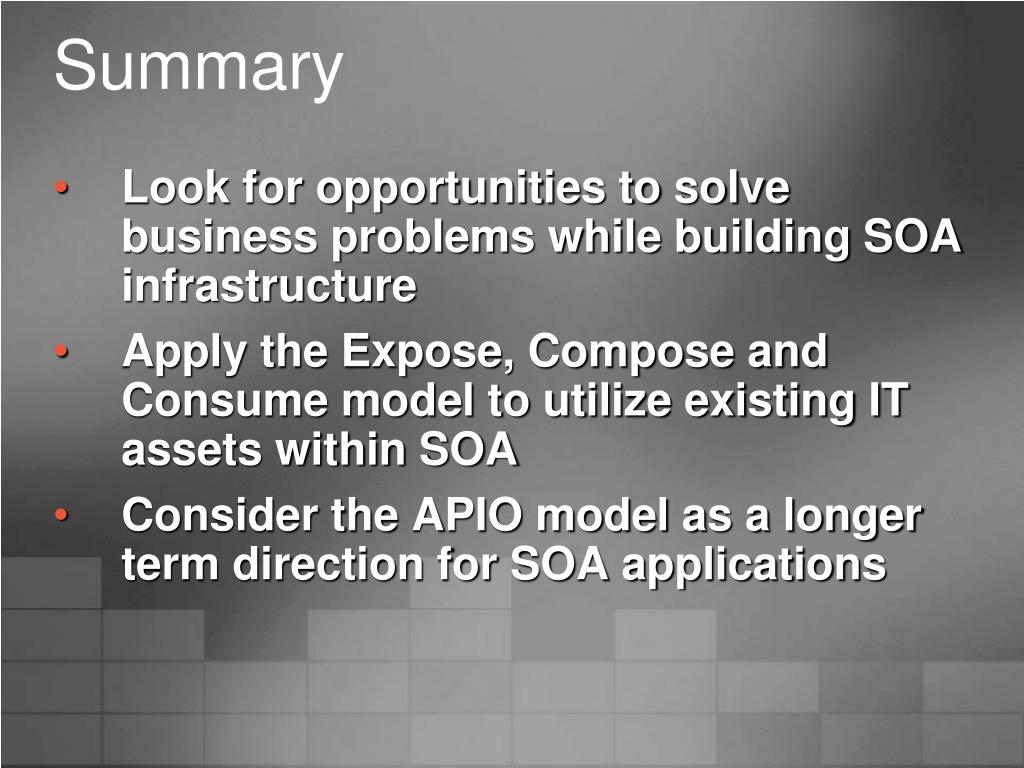 Summary

• Look for opportunities to solve business problems while building SOA infrastructure
• Apply the Expose, Compose and Consume model to utilize existing IT assets within SOA
• Consider the APIO model as a longer term direction for SOA applications